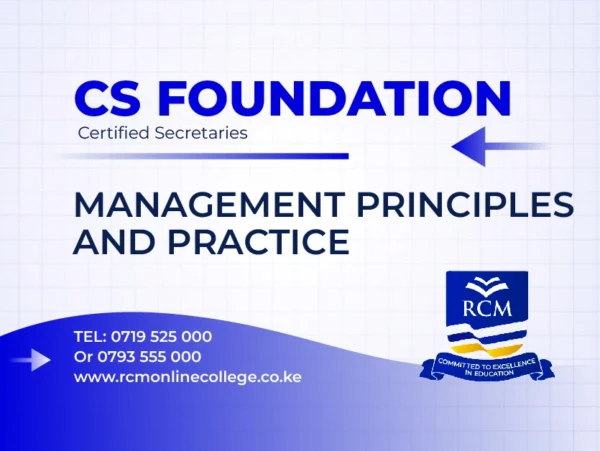 CS FOUNDATION
Certified Secretaries

MANAGEMENT PRINCIPLES AND PRACTICE

RCM
COMMITTED TO EXCELLENCE IN EDUCATION

TEL: 0719 525 000
Or 0793 555 000
www.rcmonlinecollege.co.ke